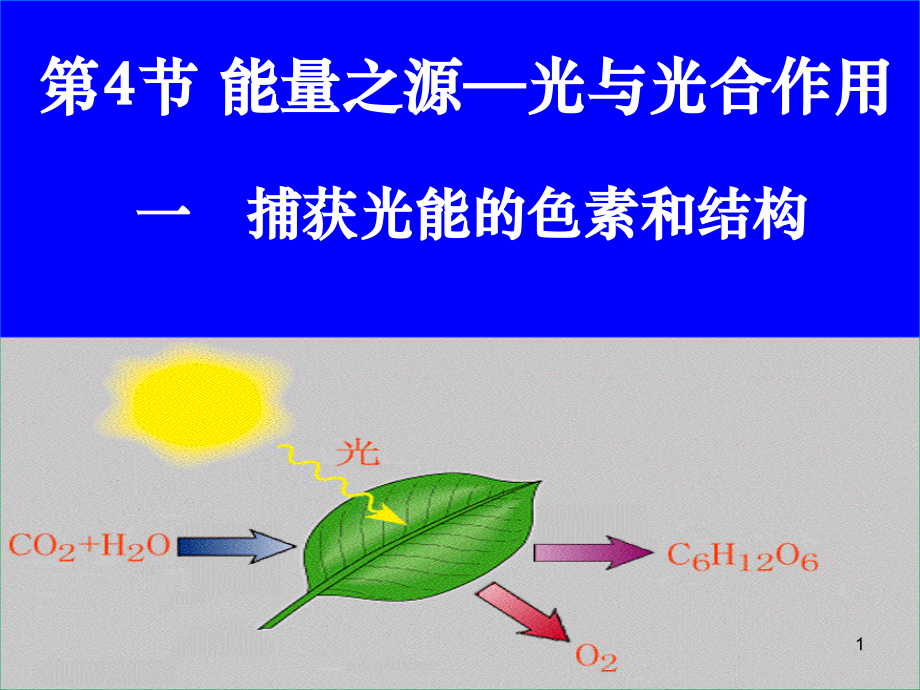 第4节 能量之源—光与光合作用

一 捕获光能的色素和结构

光

$CO_2+H_2O$

$C_6H_{12}O_6$

$O_2$

1